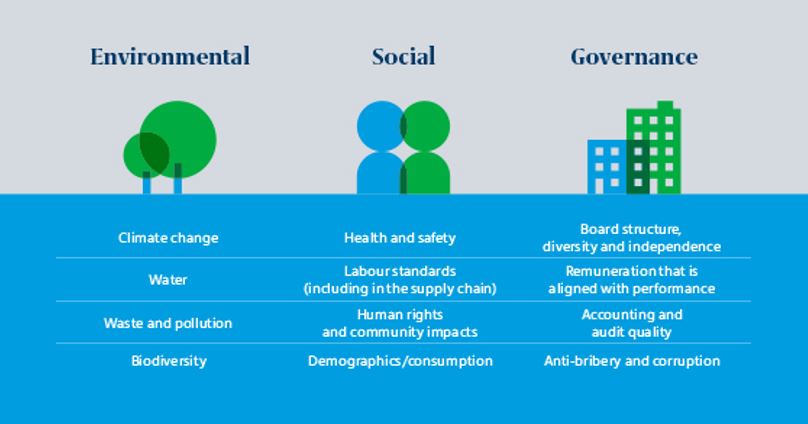 | Environmental | Social | Governance |
|---|---|---|
| Climate change | Health and safety | Board structure, diversity and independence |
| Water | Labour standards (including in the supply chain) | Remuneration that is aligned with performance |
| Waste and pollution | Human rights and community impacts | Accounting and audit quality |
| Biodiversity | Demographics/consumption | Anti-bribery and corruption |